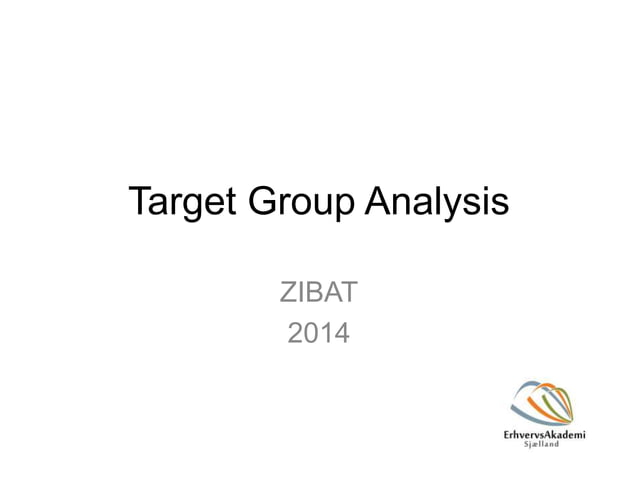 Target Group Analysis

ZIBAT
2014

ErhvervsAkademi
Sjælland